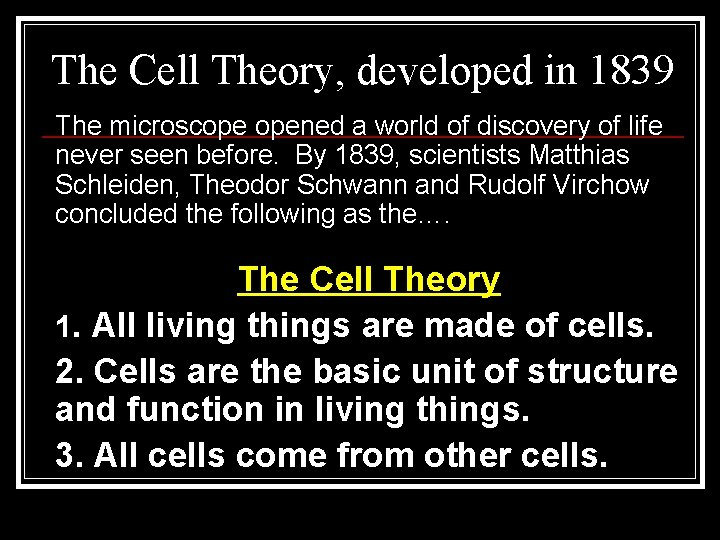 The Cell Theory, developed in 1839

The microscope opened a world of discovery of life never seen before. By 1839, scientists Matthias Schleiden, Theodor Schwann and Rudolf Virchow concluded the following as the….

The Cell Theory

1. All living things are made of cells.

2. Cells are the basic unit of structure and function in living things.

3. All cells come from other cells.